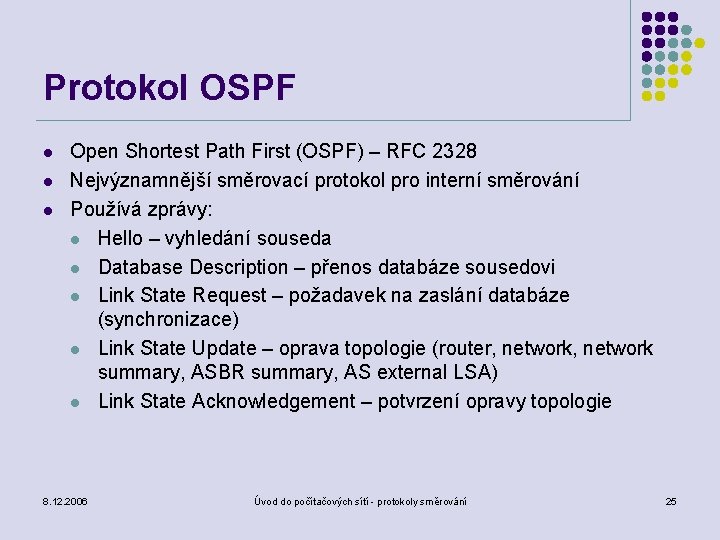 Protokol OSPF

- Open Shortest Path First (OSPF) – RFC 2328
- Nejvýznamnější směrovací protokol pro interní směrování
- Používá zprávy:
  - Hello – vyhledání souseda
  - Database Description – přenos databáze sousedovi
  - Link State Request – požadavek na zaslání databáze (synchronizace)
  - Link State Update – oprava topologie (router, network, network summary, ASBR summary, AS external LSA)
  - Link State Acknowledgement – potvrzení opravy topologie

8.12.2006

Úvod do počítačových sítí - protokoly směrování

25